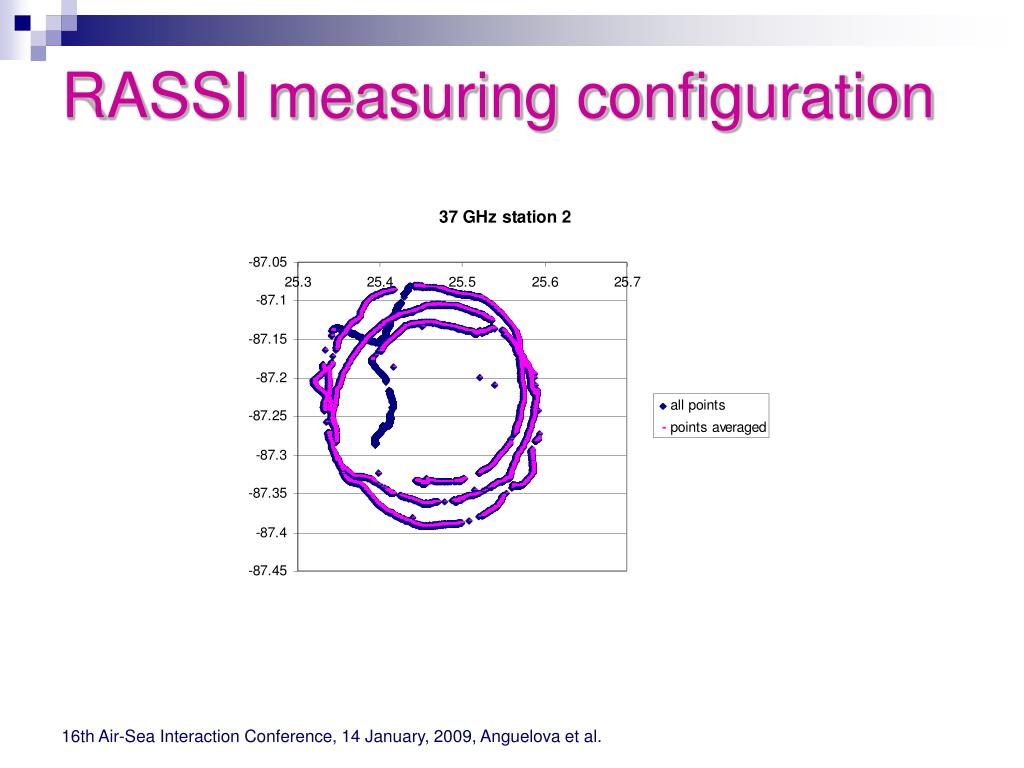 RASSI measuring configuration

37 GHz station 2

-87.05
-87.1
-87.15
-87.2
-87.25
-87.3
-87.35
-87.4
-87.45

25.3
25.4
25.5
25.6
25.7

all points
points averaged

16th Air-Sea Interaction Conference, 14 January, 2009, Anguelova et al.